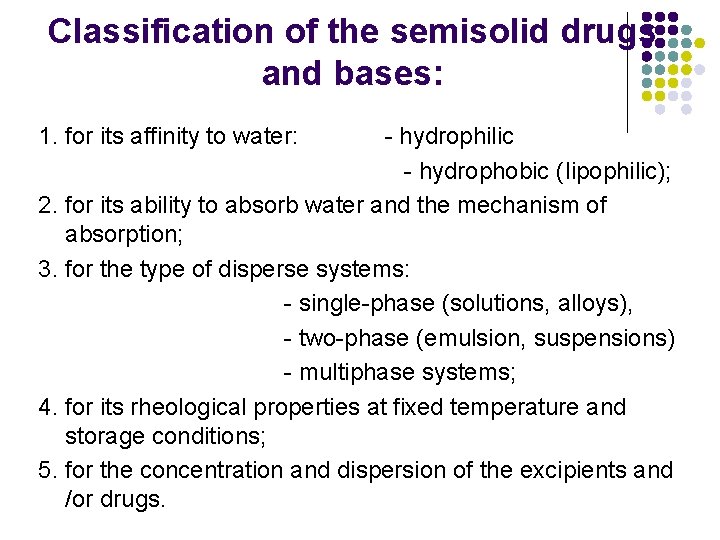 Classification of the semisolid drugs and bases:

1. for its affinity to water: - hydrophilic
- hydrophobic (lipophilic);

2. for its ability to absorb water and the mechanism of absorption;

3. for the type of disperse systems:
- single-phase (solutions, alloys),
- two-phase (emulsion, suspensions)
- multiphase systems;

4. for its rheological properties at fixed temperature and storage conditions;

5. for the concentration and dispersion of the excipients and /or drugs.